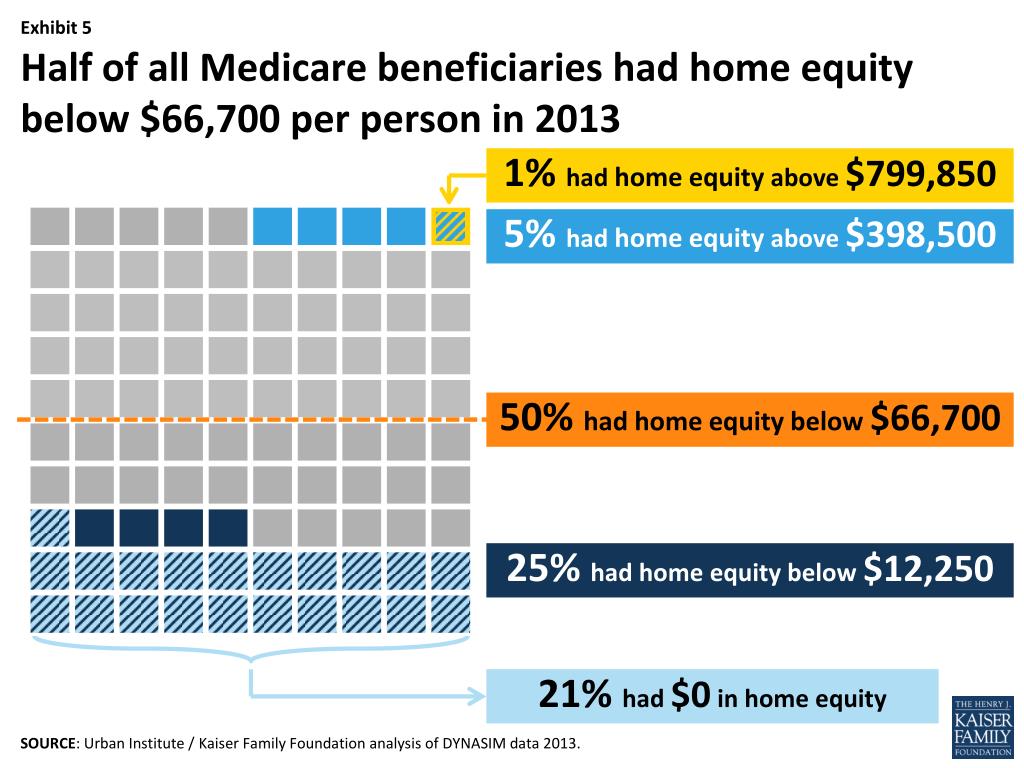 Exhibit 5

Half of all Medicare beneficiaries had home equity below $66,700 per person in 2013

1% had home equity above $799,850

5% had home equity above $398,500

50% had home equity below $66,700

25% had home equity below $12,250

21% had $0 in home equity

SOURCE: Urban Institute / Kaiser Family Foundation analysis of DYNASIM data 2013.

THE HENRY J. KAISER FAMILY FOUNDATION